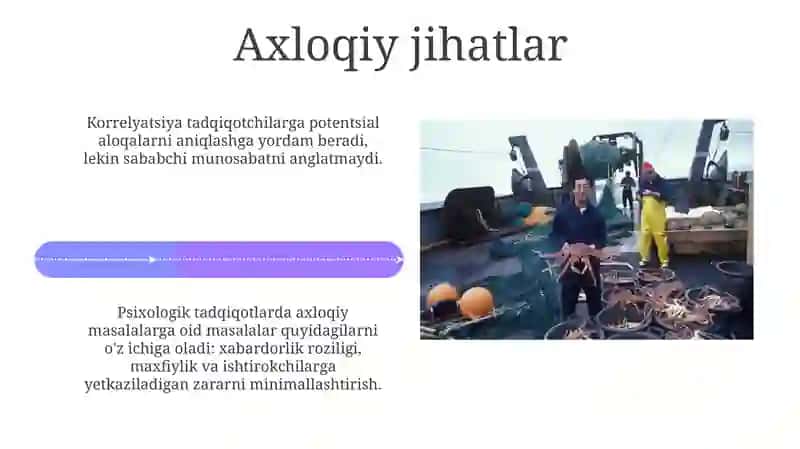 Axloqiy jihatlar

Korrelyatsiya tadqiqotchilarga potentsial aloqalarni aniqlashga yordam beradi, lekin sababchi munosabatni anglatmaydi.

Psixologik tadqiqotlarda axloqiy masalalarga oid masalalar quyidagilarni o'z ichiga oladi: xabardorlik roziligi, maxfiylik va ishtirokchilarga yetkaziladigan zararni minimallashtirish.